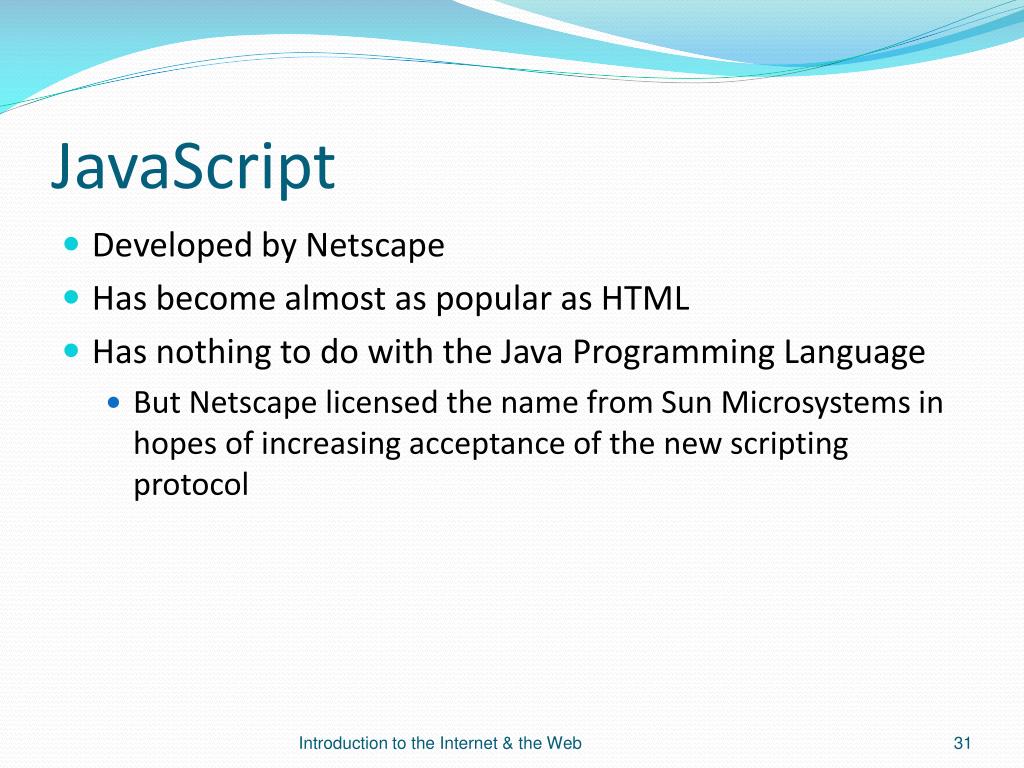 JavaScript

- Developed by Netscape
- Has become almost as popular as HTML
- Has nothing to do with the Java Programming Language
  - But Netscape licensed the name from Sun Microsystems in hopes of increasing acceptance of the new scripting protocol

Introduction to the Internet & the Web

31